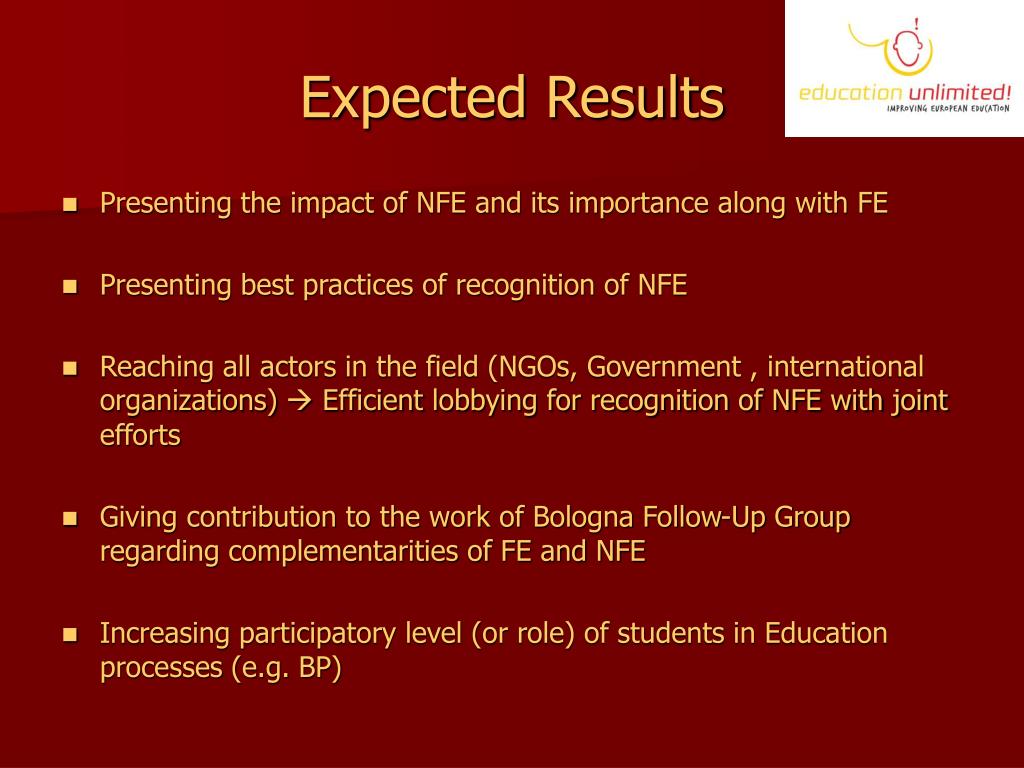 Expected Results

education unlimited!
IMPROVING EUROPEAN EDUCATION

- Presenting the impact of NFE and its importance along with FE

- Presenting best practices of recognition of NFE

- Reaching all actors in the field (NGOs, Government , international organizations) → Efficient lobbying for recognition of NFE with joint efforts

- Giving contribution to the work of Bologna Follow-Up Group regarding complementarities of FE and NFE

- Increasing participatory level (or role) of students in Education processes (e.g. BP)